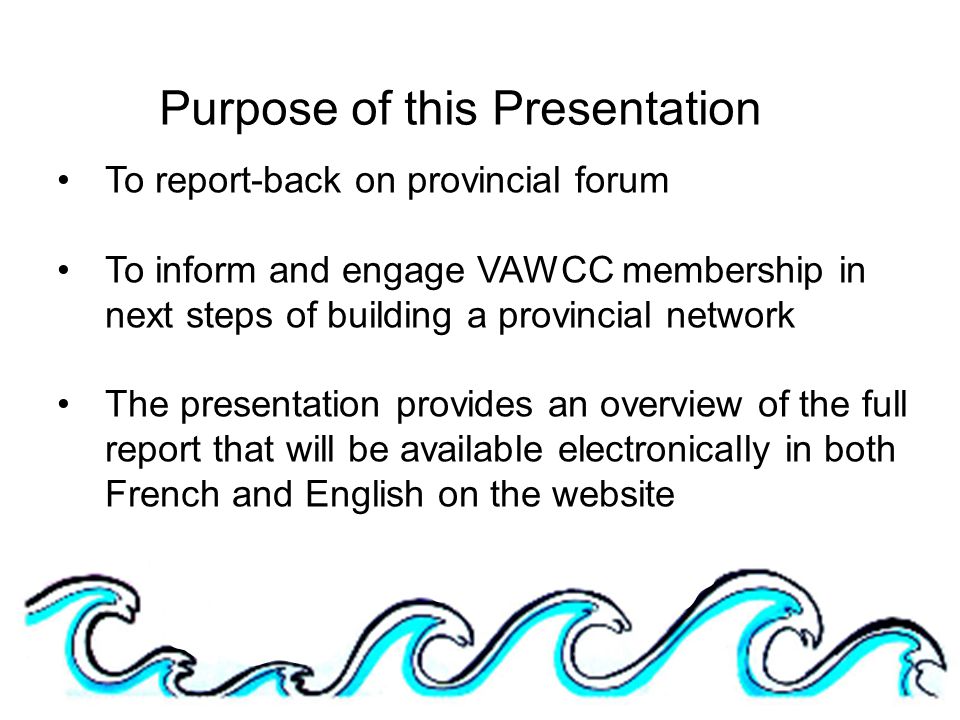 Purpose of this Presentation

• To report-back on provincial forum

• To inform and engage VAWCC membership in next steps of building a provincial network

• The presentation provides an overview of the full report that will be available electronically in both French and English on the website